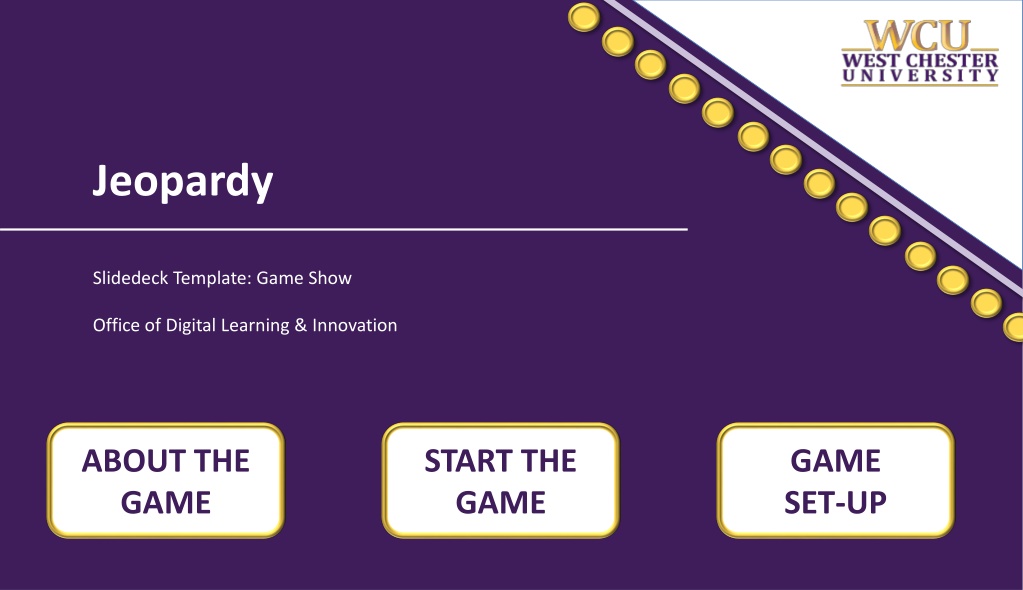 WCU
WEST CHESTER
UNIVERSITY

Jeopardy

Slidedeck Template: Game Show

Office of Digital Learning & Innovation

ABOUT THE GAME

START THE GAME

GAME SET-UP